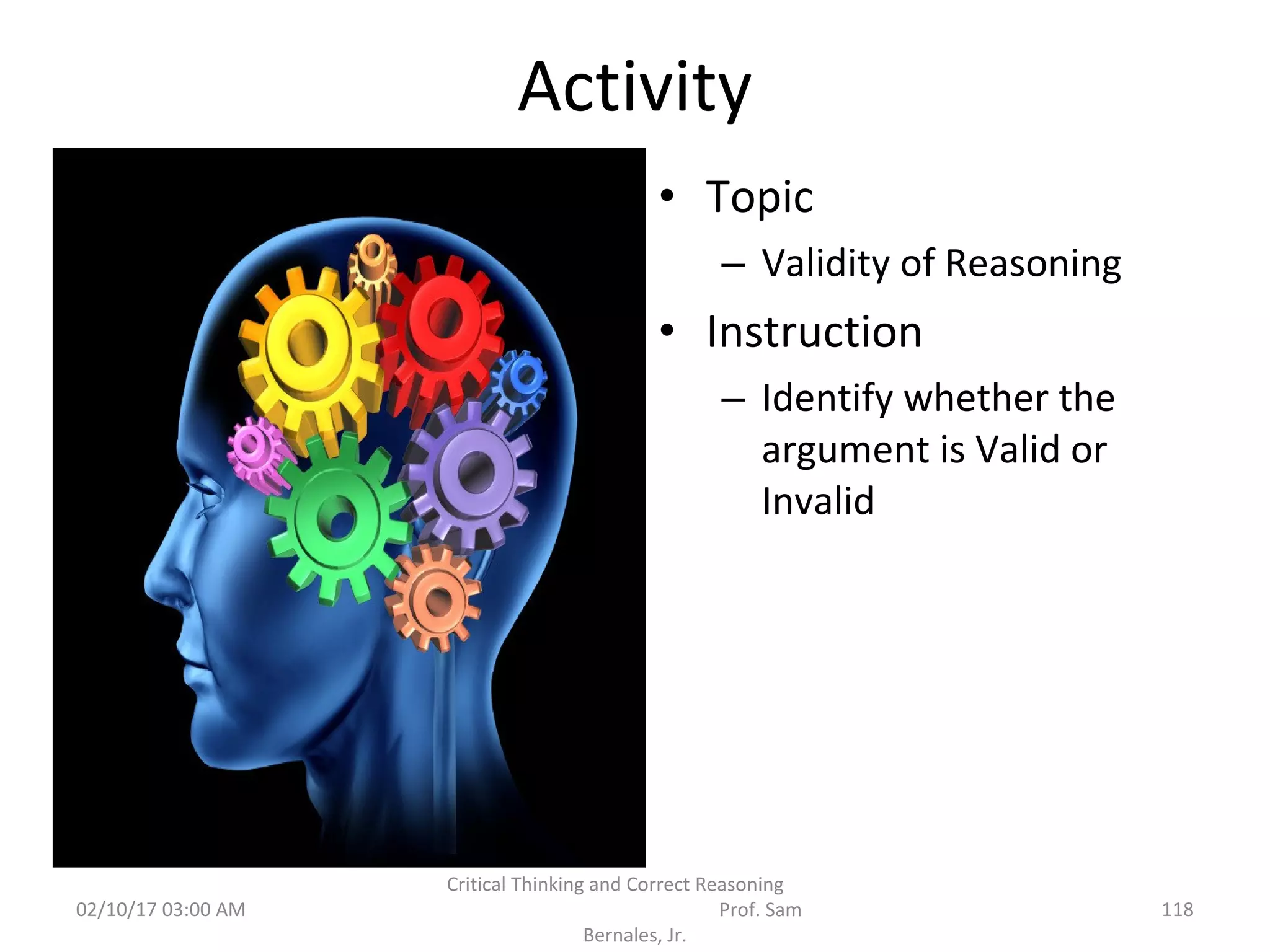 Activity

• Topic
– Validity of Reasoning
• Instruction
– Identify whether the argument is Valid or Invalid

02/10/17 03:00 AM

Critical Thinking and Correct Reasoning Prof. Sam Bernales, Jr.

118